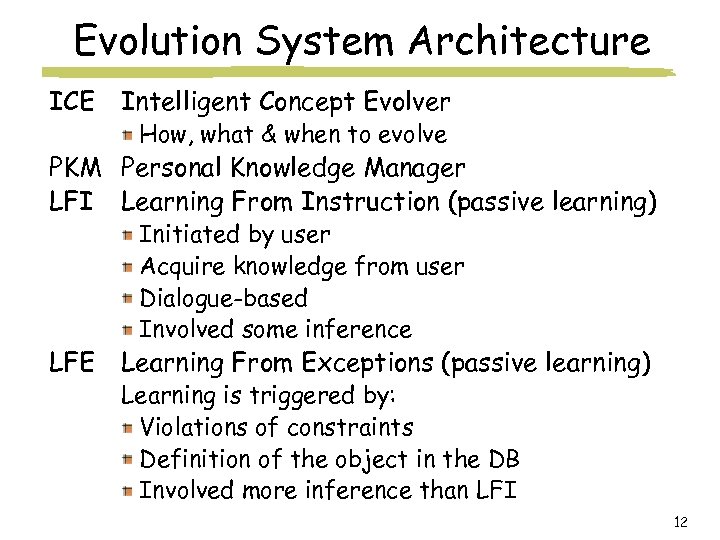 Evolution System Architecture

ICE Intelligent Concept Evolver

How, what & when to evolve

PKM Personal Knowledge Manager

LFI Learning From Instruction (passive learning)

Initiated by user

Acquire knowledge from user

Dialogue-based

Involved some inference

LFE Learning From Exceptions (passive learning)

Learning is triggered by:

Violations of constraints

Definition of the object in the DB

Involved more inference than LFI

12